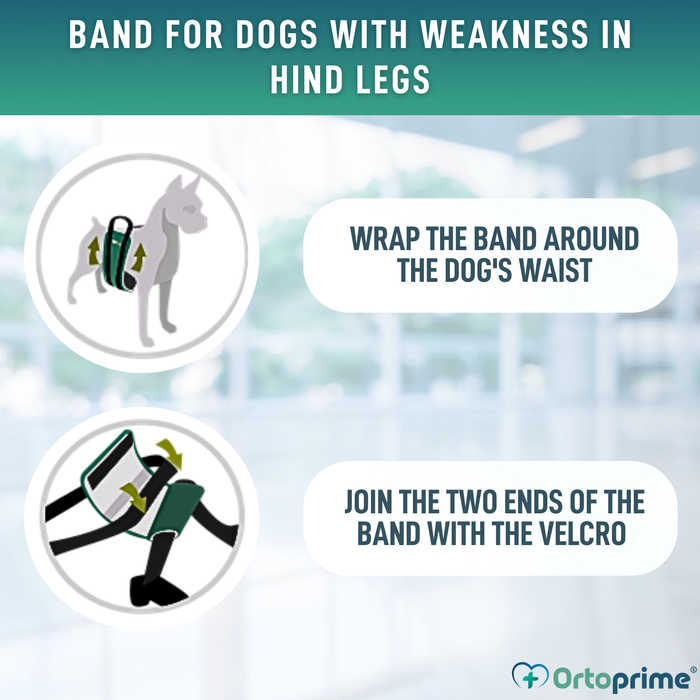 BAND FOR DOGS WITH WEAKNESS IN HIND LEGS

WRAP THE BAND AROUND THE DOG'S WAIST

JOIN THE TWO ENDS OF THE BAND WITH THE VELCRO

Ortoprime®